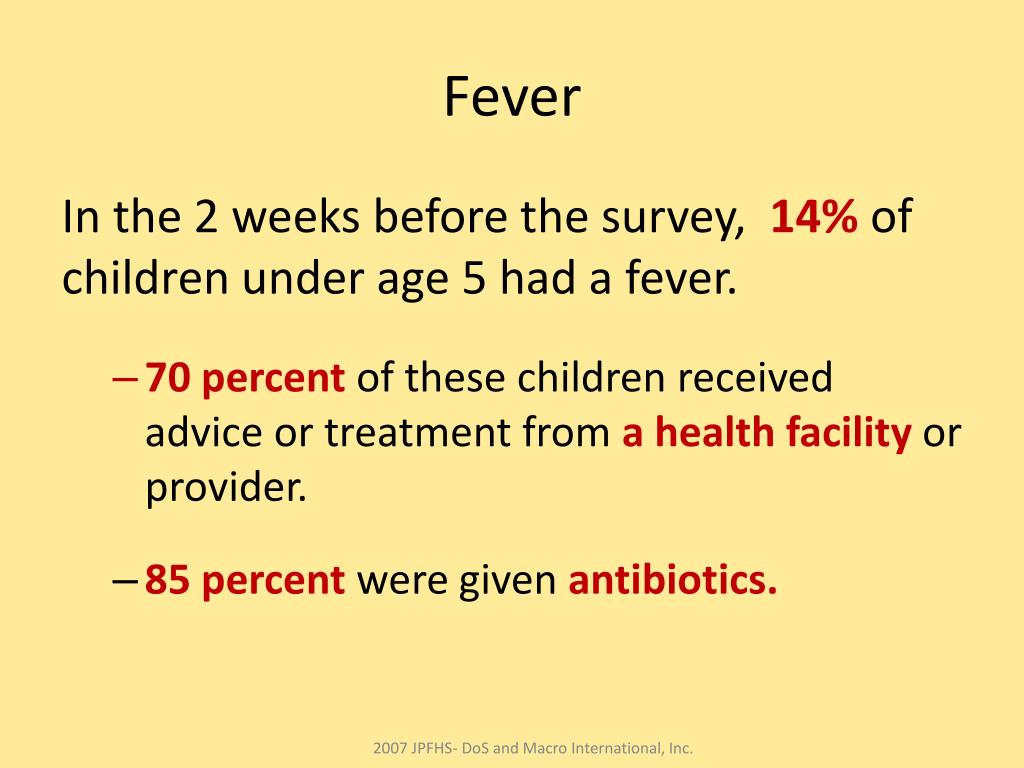 Fever

In the 2 weeks before the survey, 14% of children under age 5 had a fever.

– 70 percent of these children received advice or treatment from a health facility or provider.

– 85 percent were given antibiotics.

2007 JPFHS- DoS and Macro International, Inc.